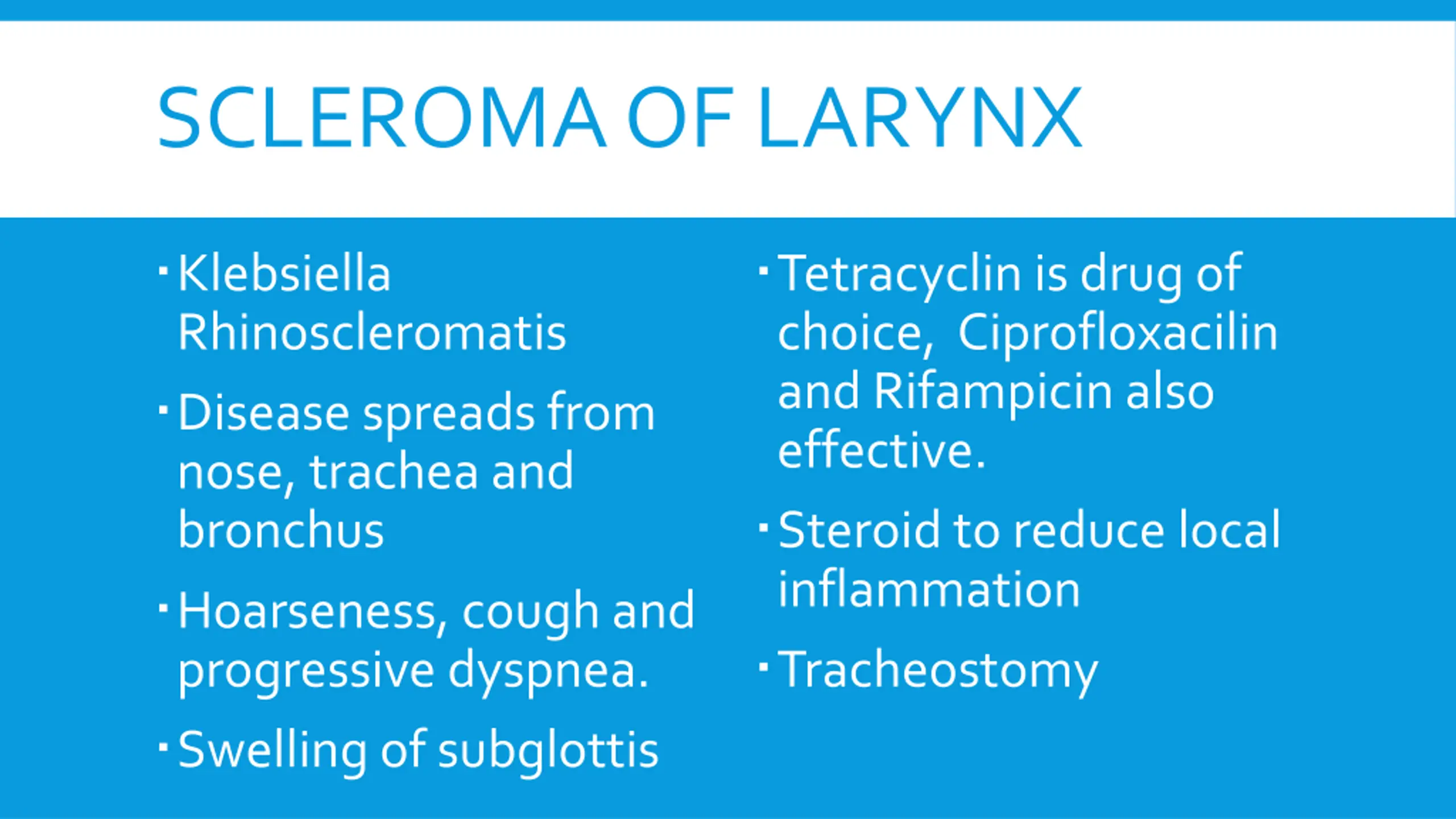 SCLEROMA OF LARYNX

▪ Klebsiella Rhinoscleromatis

▪ Disease spreads from nose, trachea and bronchus

▪ Hoarseness, cough and progressive dyspnea.

▪ Swelling of subglottis

▪ Tetracyclin is drug of choice, Ciprofloxacilin and Rifampicin also effective.

▪ Steroid to reduce local inflammation

▪ Tracheostomy